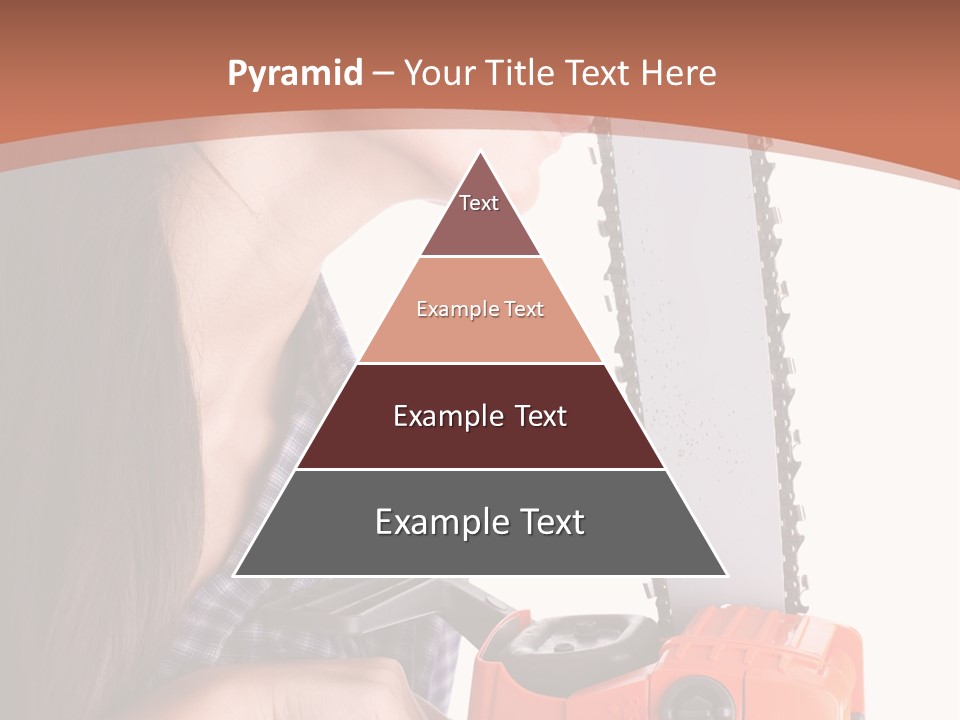 Pyramid – Your Title Text Here

Text

Example Text

Example Text

Example Text